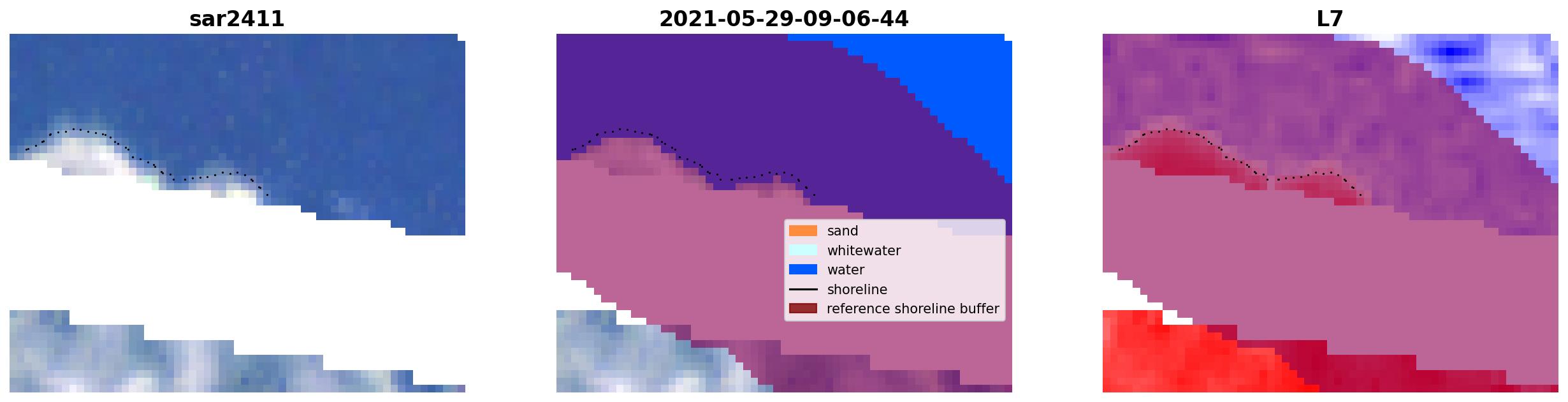 sar2411

2021-05-29-09-06-44

sand
whitewater
water
shoreline
reference shoreline buffer

L7